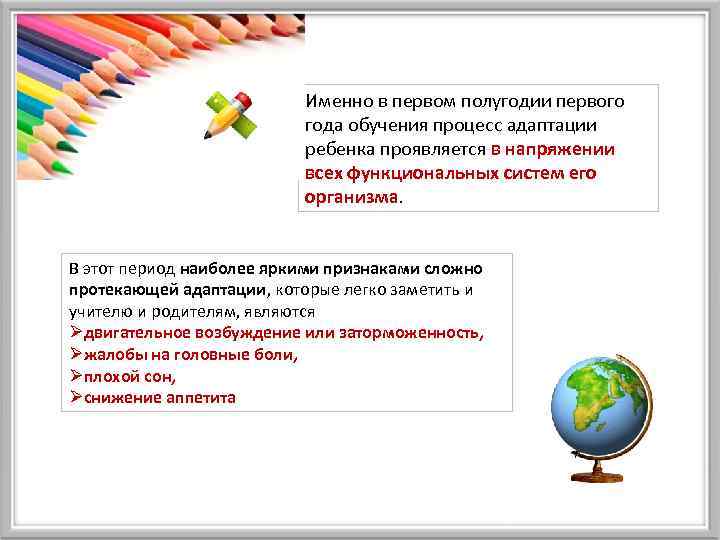 Именно в первом полугодии первого года обучения процесс адаптации ребенка проявляется в напряжении всех функциональных систем его организма.

В этот период наиболее яркими признаками сложно протекающей адаптации, которые легко заметить и учителю и родителям, являются
➢двигательное возбуждение или заторможенность,
➢жалобы на головные боли,
➢плохой сон,
➢снижение аппетита